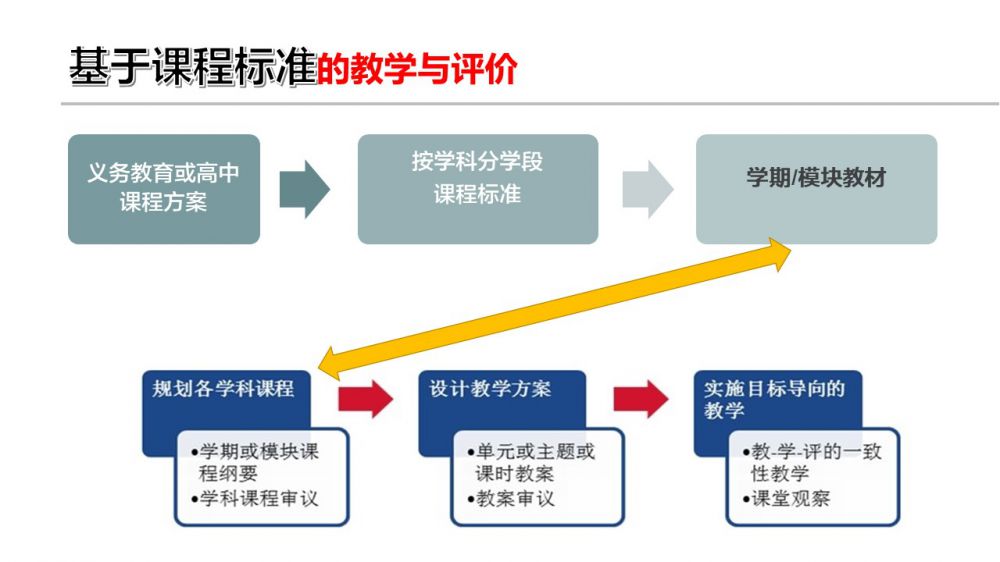 基于课程标准的教学与评价

义务教育或高中课程方案

按学科分学段课程标准

学期/模块教材

规划各学科课程

•学期或模块课程纲要
•学科课程审议

设计教学方案

•单元或主题或课时教案
•教案审议

实施目标导向的教学

•教-学-评的一致性教学
•课堂观察